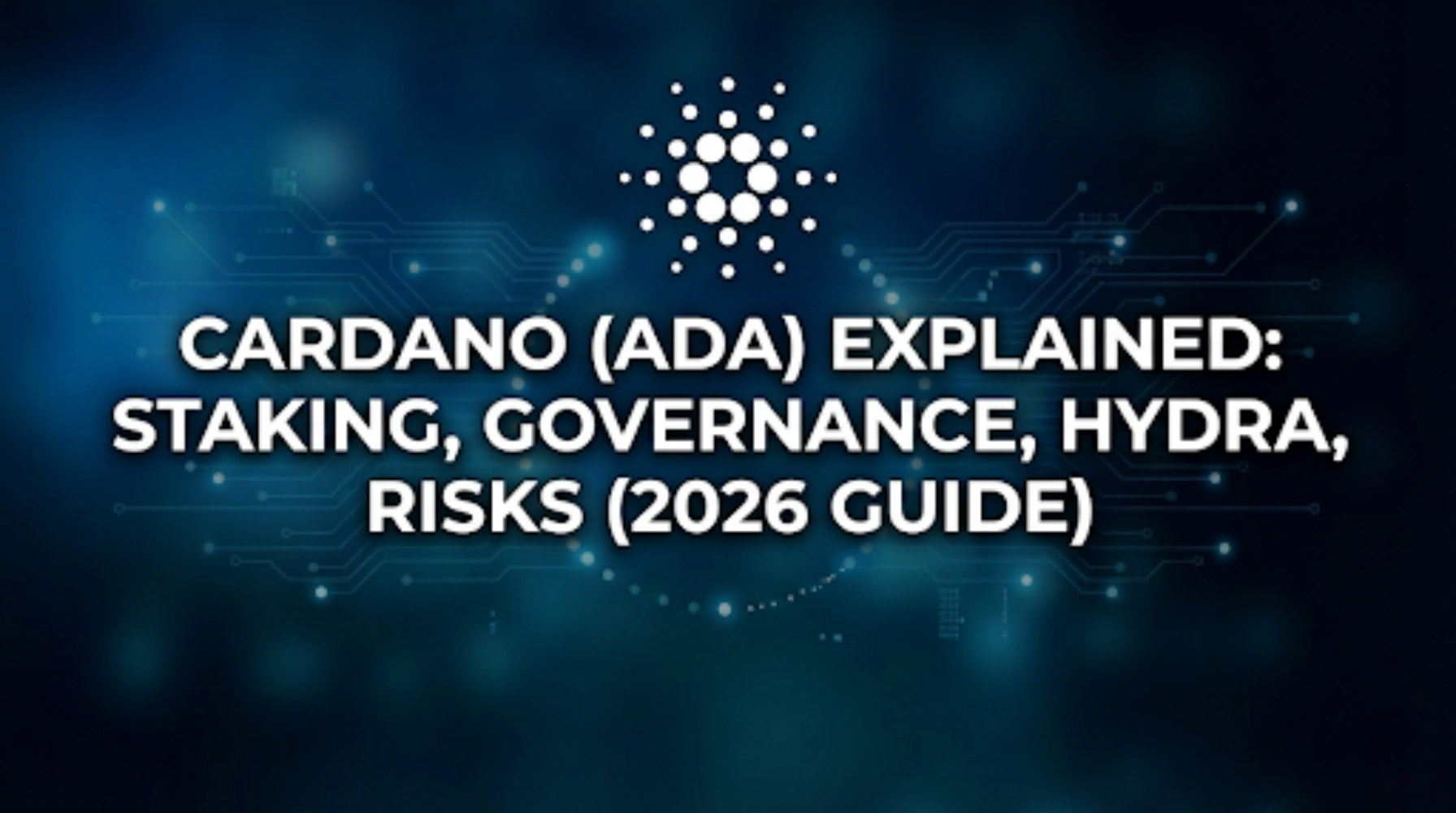 CARDANO (ADA) EXPLAINED: STAKING, GOVERNANCE, HYDRA, RISKS (2026 GUIDE)